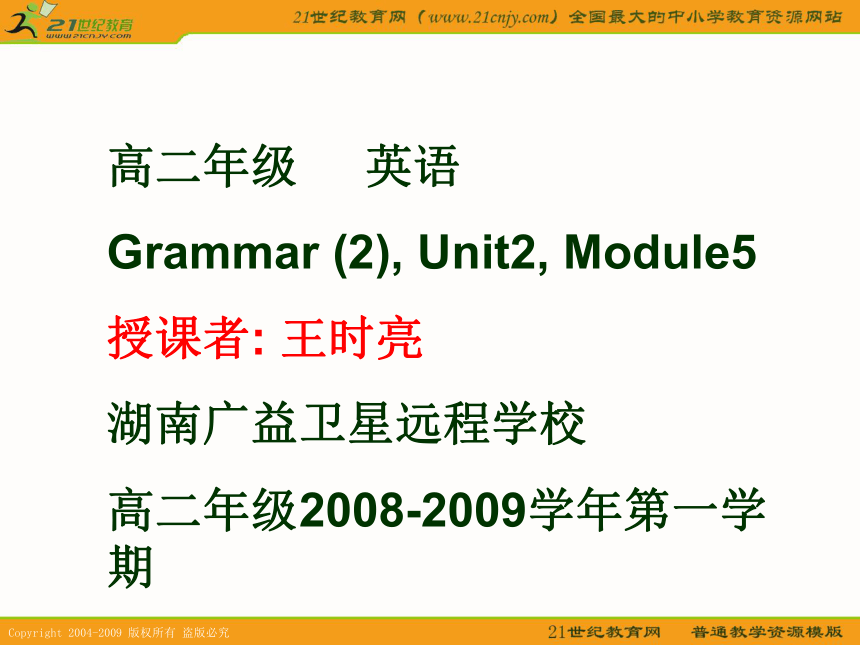 21世纪教育
www.21cnjy.com
21世纪教育网（www.21cnjy.com）全国最大的中小学教育资源网站

高二年级　英语

Grammar (2), Unit2, Module5

授课者: 王时亮

湖南广益卫星远程学校

高二年级2008-2009学年第一学期

Copyright 2004-2009 版权所有 盗版必究
21世纪教育网　普通教学资源模版